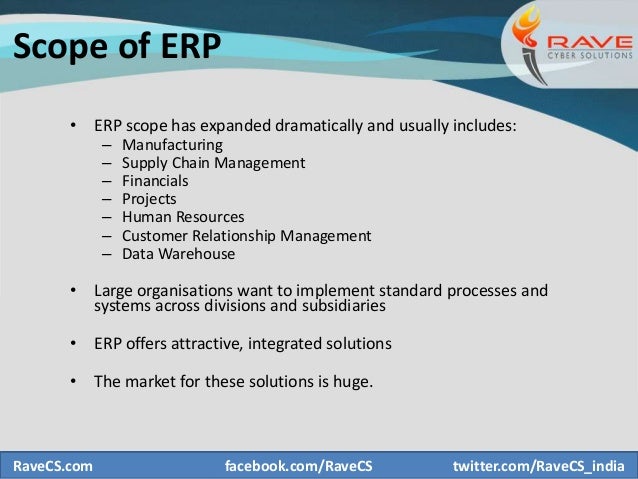 Scope of ERP

RAVE
CYBER SOLUTIONS

• ERP scope has expanded dramatically and usually includes:
– Manufacturing
– Supply Chain Management
– Financials
– Projects
– Human Resources
– Customer Relationship Management
– Data Warehouse

• Large organisations want to implement standard processes and systems across divisions and subsidiaries

• ERP offers attractive, integrated solutions

• The market for these solutions is huge.

RaveCS.com facebook.com/RaveCS twitter.com/RaveCS_india